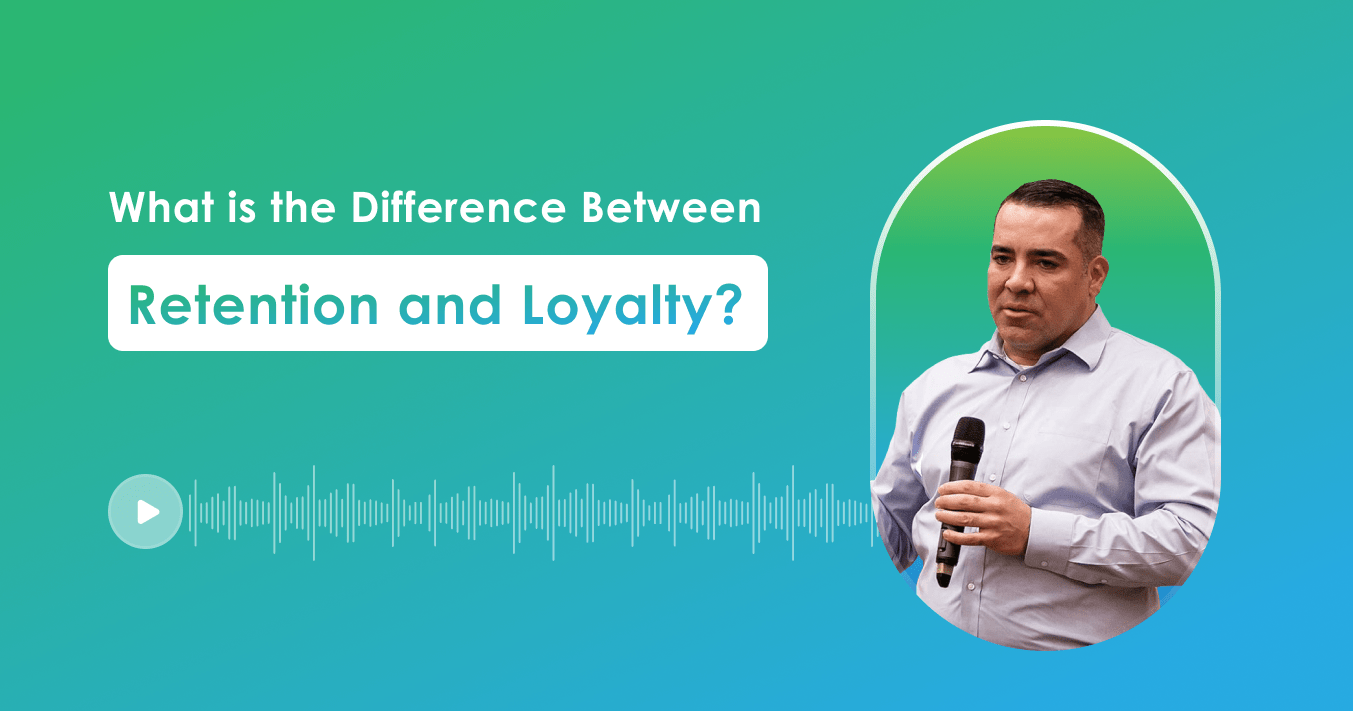 What is the Difference Between

Retention and Loyalty?